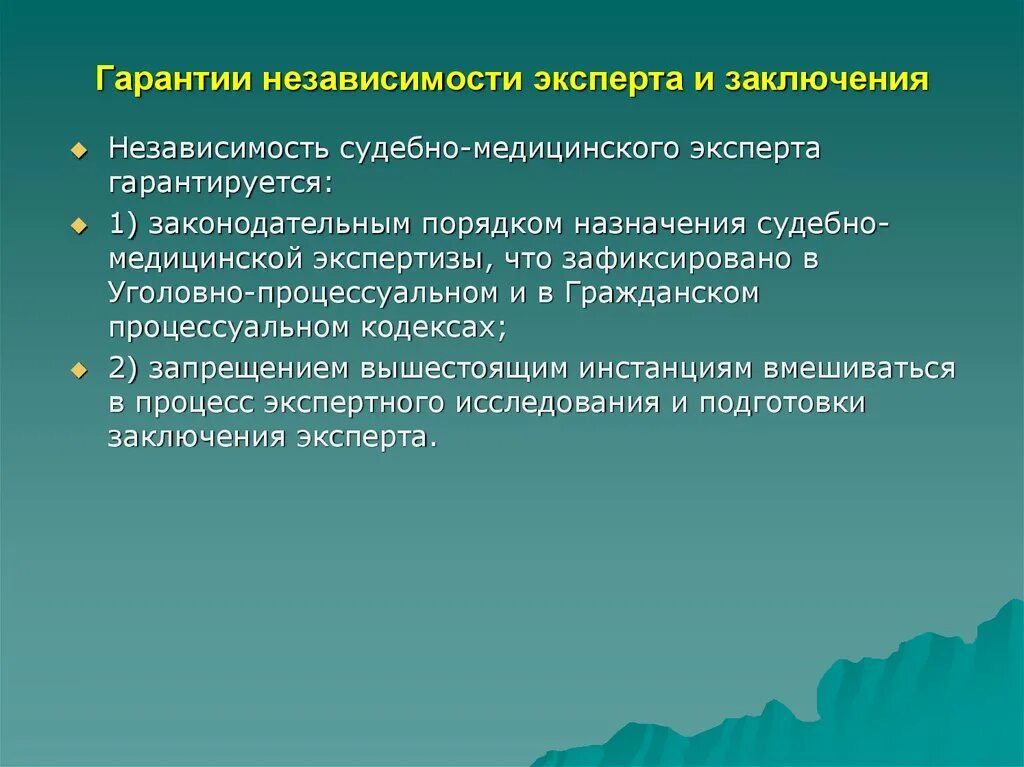 Гарантии независимости эксперта и заключения

Независимость судебно-медицинского эксперта гарантируется:

1) законодательным порядком назначения судебно-медицинской экспертизы, что зафиксировано в Уголовно-процессуальном и в Гражданском процессуальном кодексах;

2) запрещением вышестоящим инстанциям вмешиваться в процесс экспертного исследования и подготовки заключения эксперта.